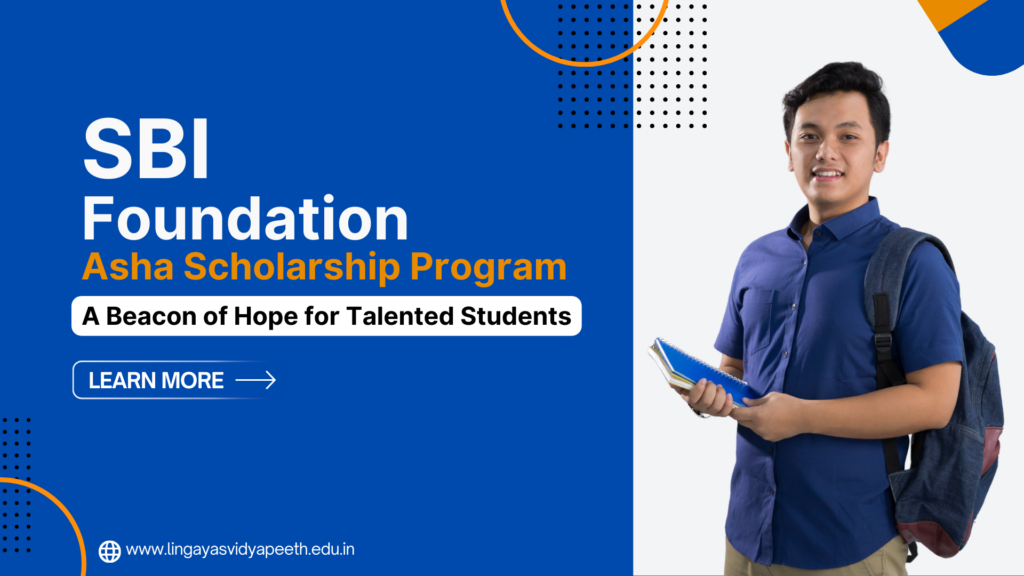 SBI
Foundation
Asha Scholarship Program
A Beacon of Hope for Talented Students

LEARN MORE

www.lingayasvidyapeeth.edu.in